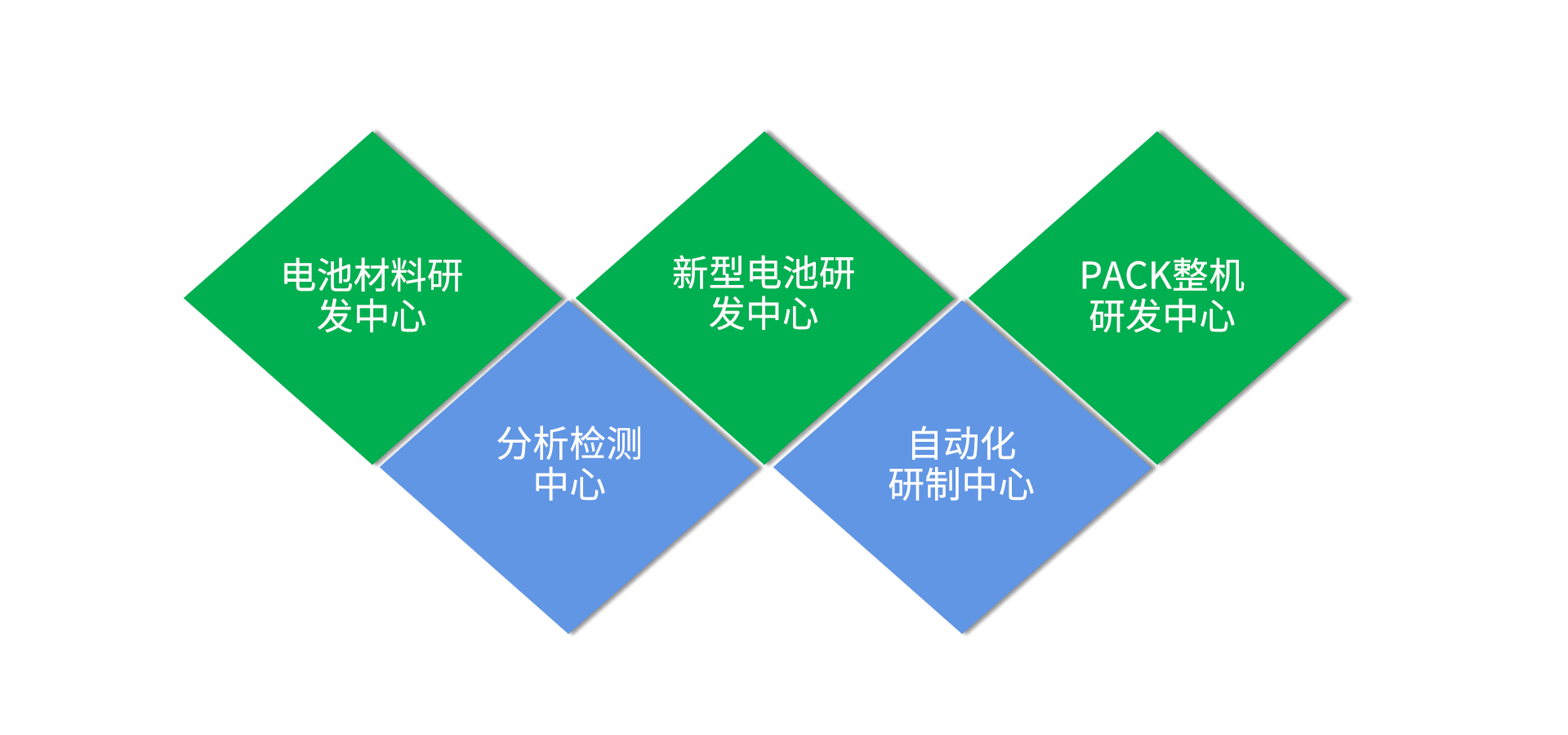 电池材料研发中心

分析检测中心

新型电池研发中心

自动化研制中心

PACK整机研发中心